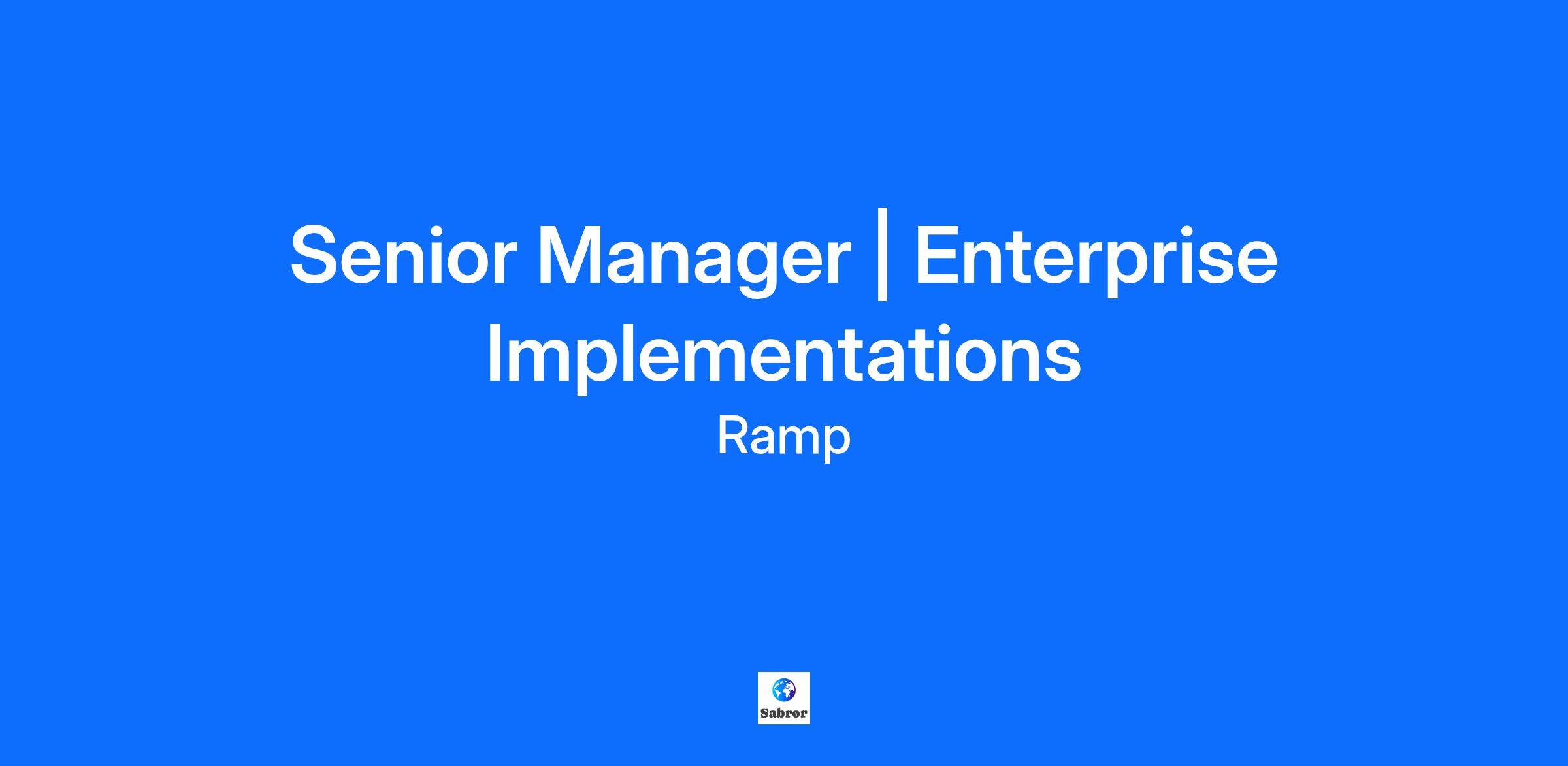 Senior Manager | Enterprise Implementations

Ramp

Sabror